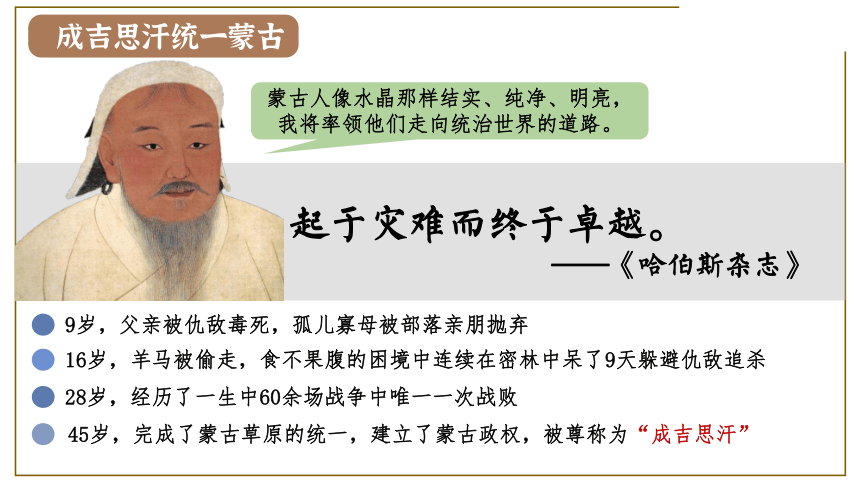 成吉思汗统一蒙古

蒙古人像水晶那样结实、纯净、明亮，我将率领他们走向统治世界的道路。

起于灾难而终于卓越。
——《哈伯斯杂志》

9岁，父亲被仇敌毒死，孤儿寡母被部落亲朋抛弃

16岁，羊马被偷走，食不果腹的困境中连续在密林中呆了9天躲避仇敌追杀

28岁，经历了一生中60余场战争中唯一一次战败

45岁，完成了蒙古草原的统一，建立了蒙古政权，被尊称为“成吉思汗”